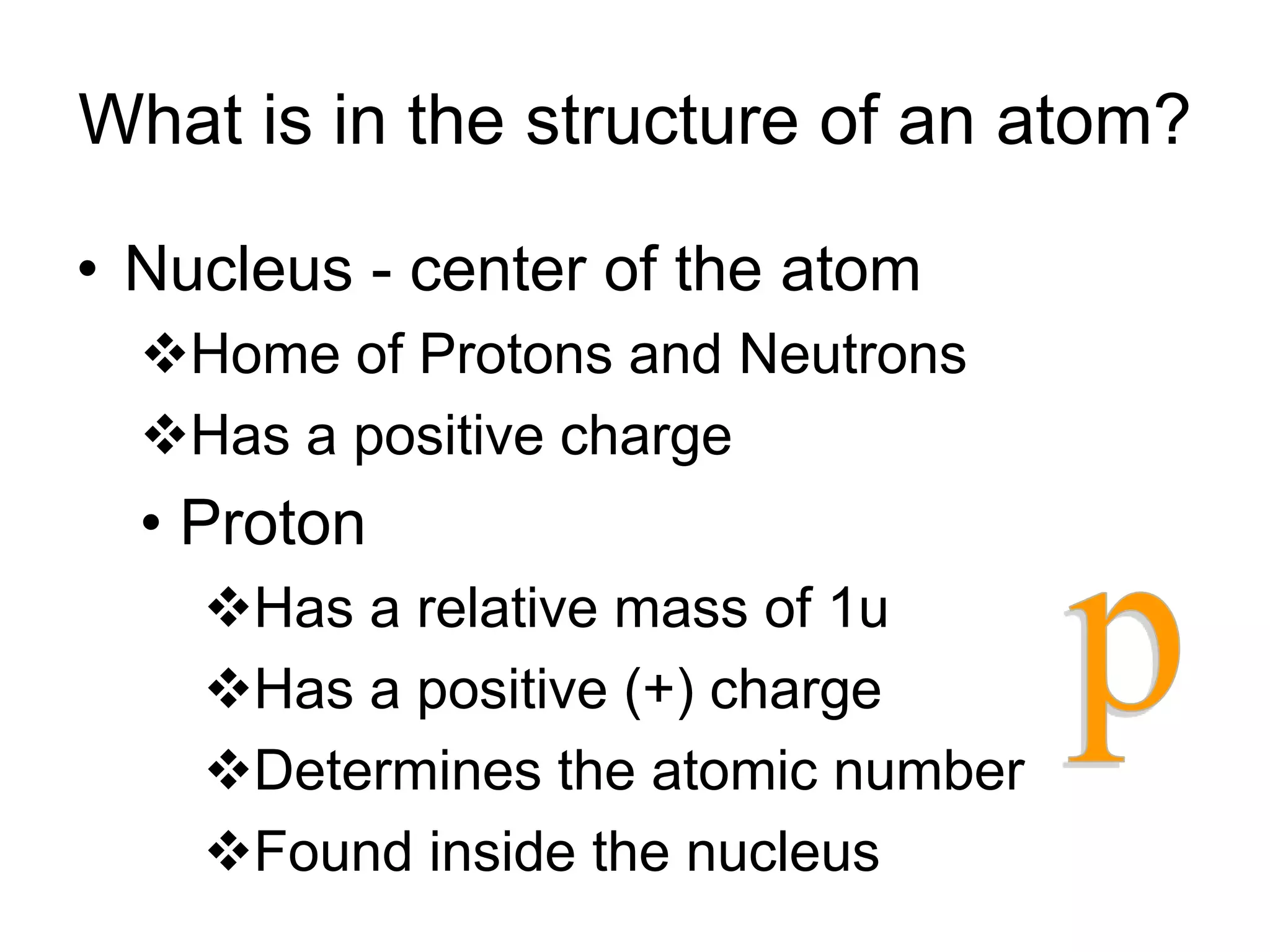 What is in the structure of an atom?

• Nucleus - center of the atom

❖Home of Protons and Neutrons

❖Has a positive charge

• Proton

❖Has a relative mass of 1u

❖Has a positive (+) charge

❖Determines the atomic number

❖Found inside the nucleus

p